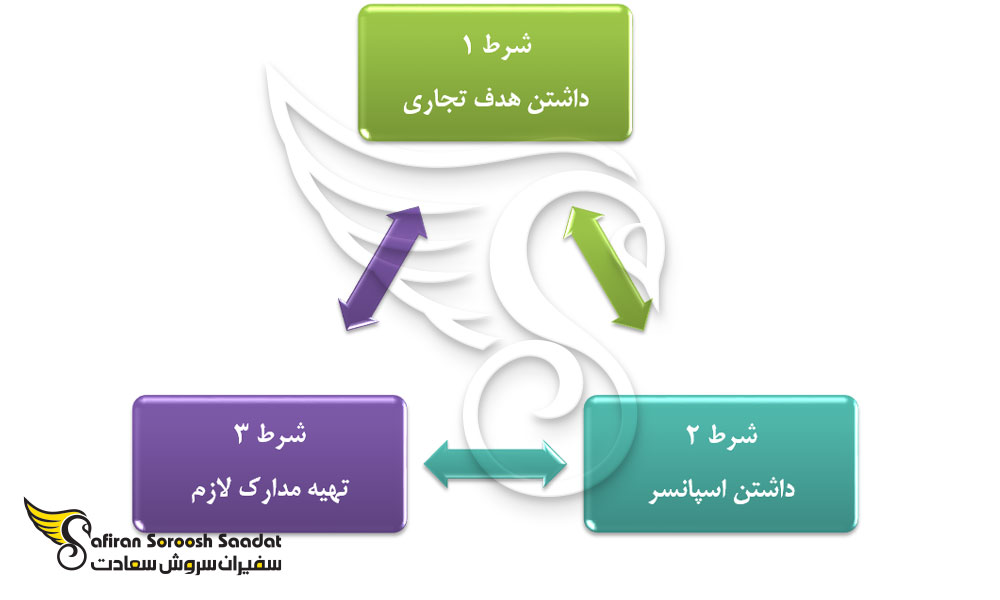 شرط ۱
داشتن هدف تجاری

شرط ۲
داشتن اسپانسر

شرط ۳
تهیه مدارک لازم

Safiran Soroosh Saadat
سفیران سروش سعادت